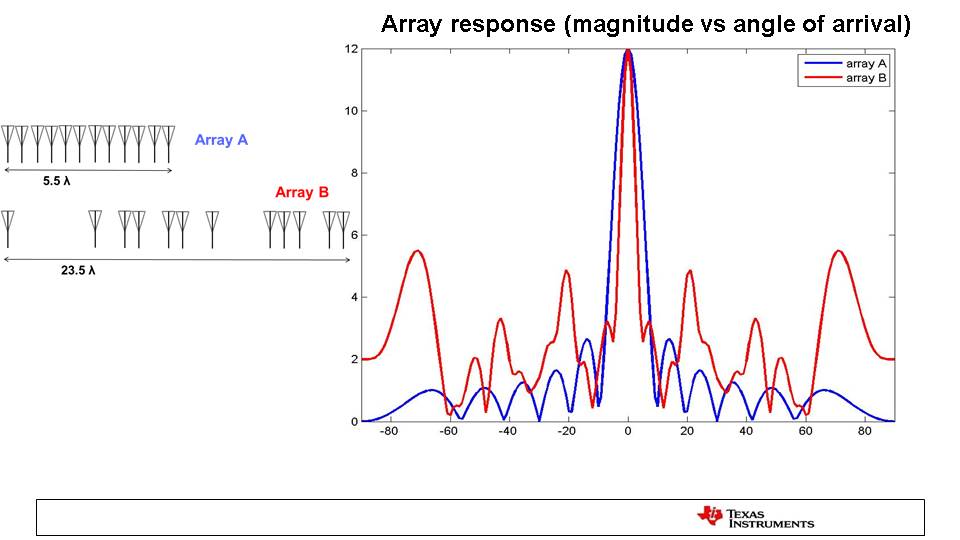 Array response (magnitude vs angle of arrival)

Array A

5.5 λ

Array B

23.5 λ

array A
array B

12
10
8
6
4
2
0

-80 -60 -40 -20 0 20 40 60 80

TEXAS INSTRUMENTS